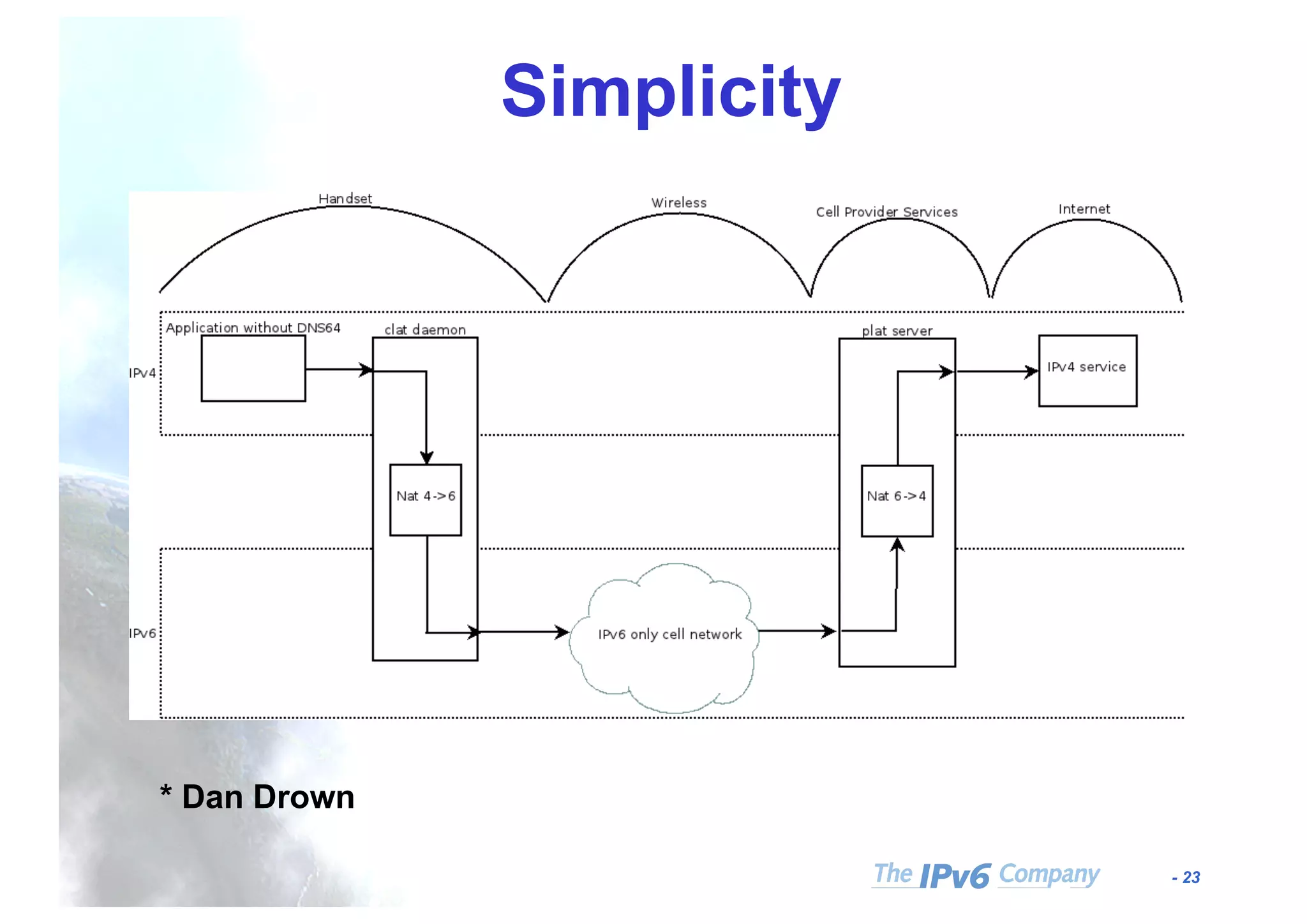 Simplicity

Handset

Wireless

Cell Provider Services

Internet

Application without DNS64

clat daemon

plat server

IPv4

IPv4 service

Nat 4->6

Nat 6->4

IPv6

IPv6 only cell network

* Dan Drown

The IPv6 Company

- 23